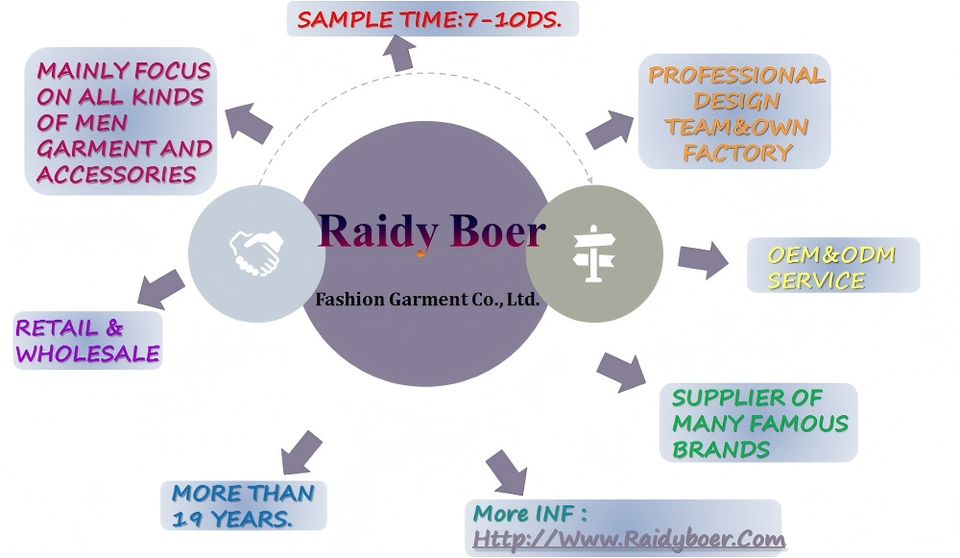 SAMPLE TIME:7-10DS.

MAINLY FOCUS ON ALL KINDS OF MEN GARMENT AND ACCESSORIES

PROFESSIONAL DESIGN TEAM&OWN FACTORY

Raidy Boer

Fashion Garment Co., Ltd.

OEM&ODM SERVICE

RETAIL & WHOLESALE

SUPPLIER OF MANY FAMOUS BRANDS

MORE THAN 19 YEARS.

More INF :
Http://Www.Raidyboer.Com